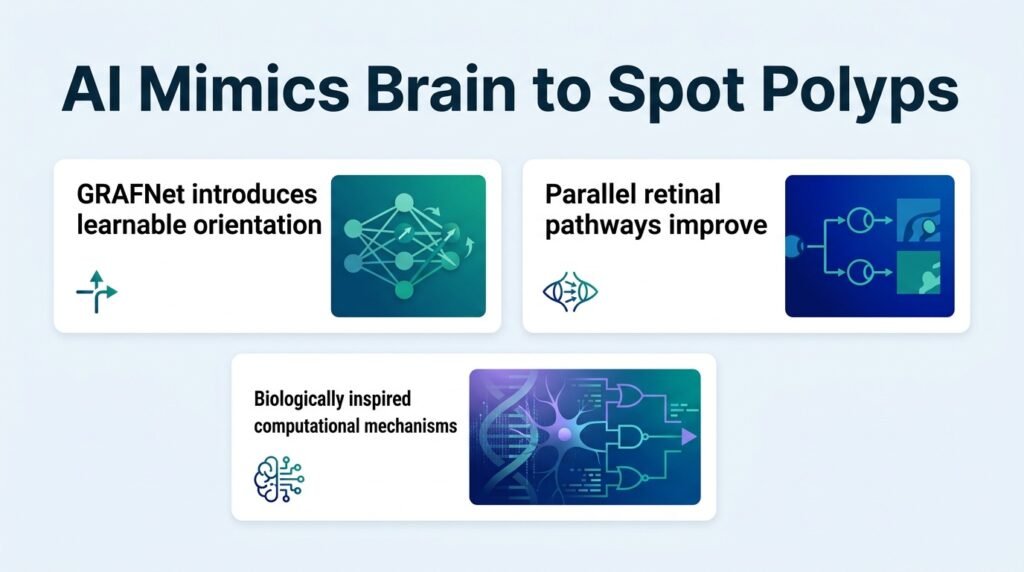 AI Mimics Brain to Spot Polyps

GRAFNet introduces learnable orientation

Parallel retinal pathways improve

Biologically inspired computational mechanisms